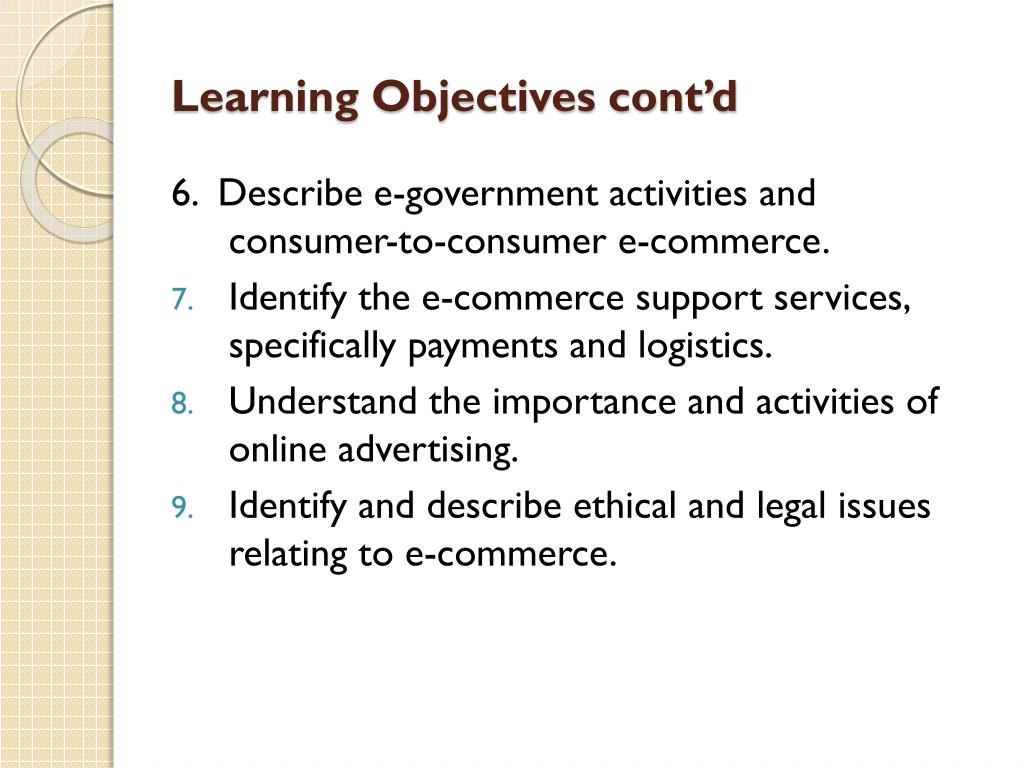 Learning Objectives cont'd

6. Describe e-government activities and consumer-to-consumer e-commerce.

7. Identify the e-commerce support services, specifically payments and logistics.

8. Understand the importance and activities of online advertising.

9. Identify and describe ethical and legal issues relating to e-commerce.